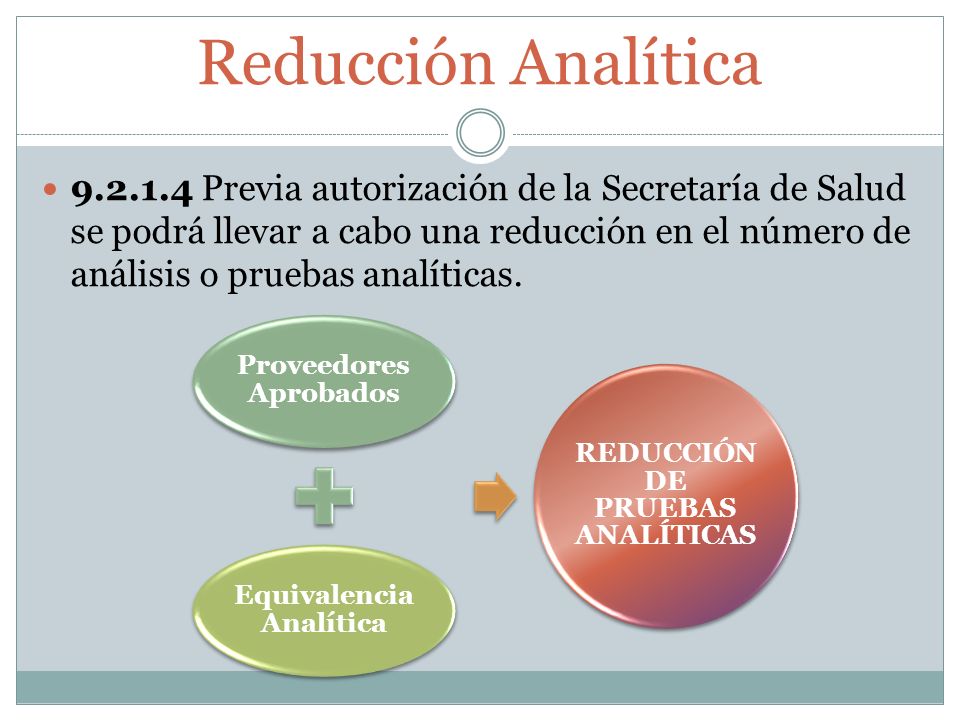 Reducción Analítica

9.2.1.4 Previa autorización de la Secretaría de Salud se podrá llevar a cabo una reducción en el número de análisis o pruebas analíticas.

Proveedores Aprobados

Equivalencia Analítica

REDUCCIÓN DE PRUEBAS ANALÍTICAS